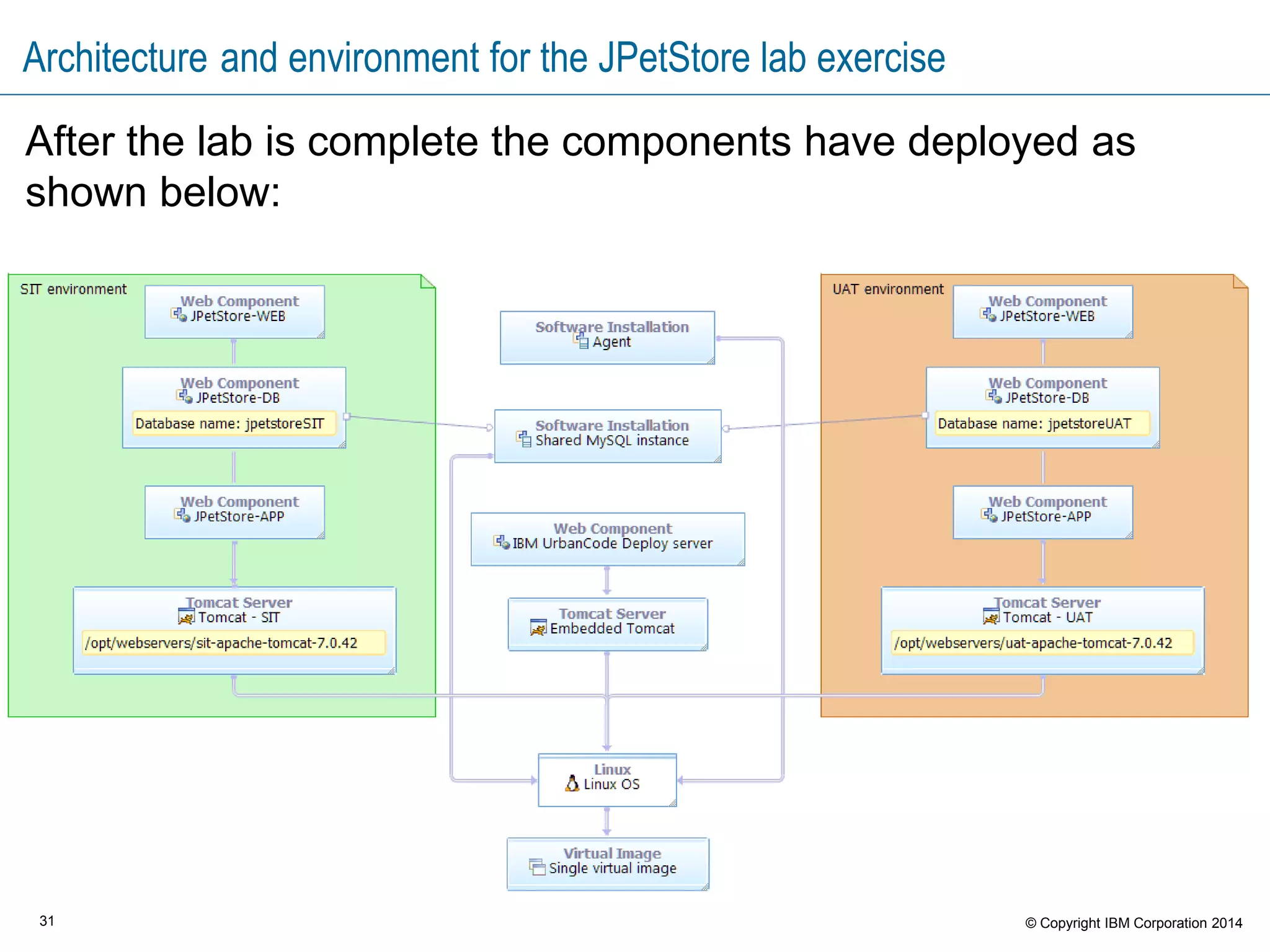 Architecture and environment for the JPetStore lab exercise

After the lab is complete the components have deployed as shown below:

SIT environment

Web Component
JPetStore-WEB

Web Component
JPetStore-DB
Database name: jpetstoreSIT

Web Component
JPetStore-APP

Tomcat Server
Tomcat - SIT
/opt/webservers/sit-apache-tomcat-7.0.42

Software Installation
Agent

Software Installation
Shared MySQL instance

Web Component
IBM UrbanCode Deploy server

Tomcat Server
Embedded Tomcat

Linux
Linux OS

Virtual Image
Single virtual image

UAT environment

Web Component
JPetStore-WEB

Web Component
JPetStore-DB
Database name: jpetstoreUAT

Web Component
JPetStore-APP

Tomcat Server
Tomcat - UAT
/opt/webservers/uat-apache-tomcat-7.0.42

31

© Copyright IBM Corporation 2014